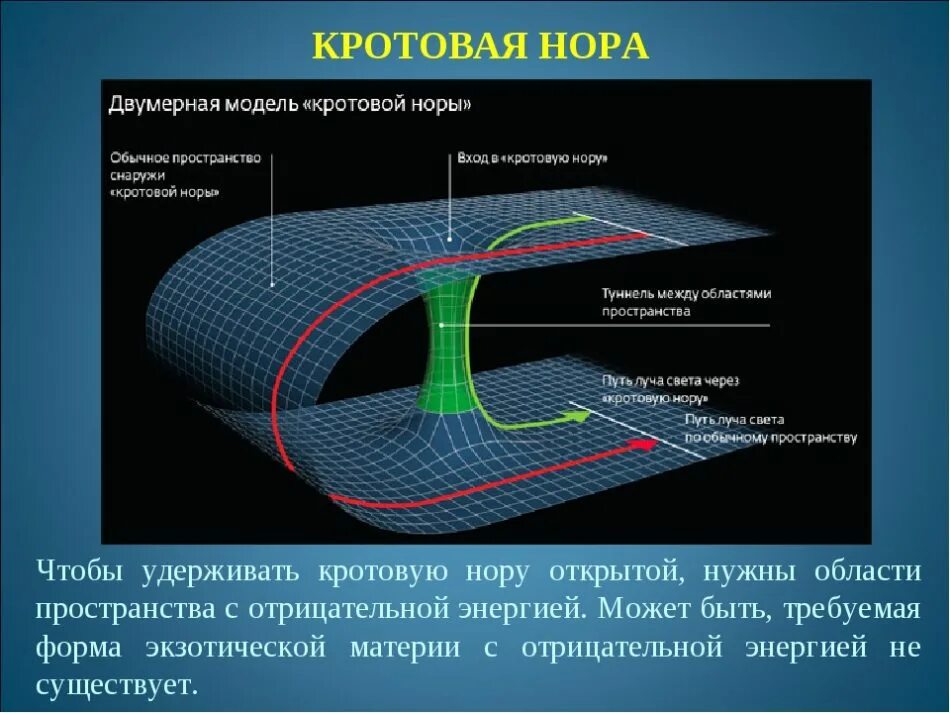 КРОТОВАЯ НОРА

Двумерная модель «кротовой норы»

Обычное пространство снаружи «кротовой норы»

Вход в «кротовую нору»

Туннель между областями пространства

Путь луча света через «кротовую нору»

Путь луча света по обычному пространству

Чтобы удерживать кротовую нору открытой, нужны области пространства с отрицательной энергией. Может быть, требуемая форма экзотической материи с отрицательной энергией не существует.